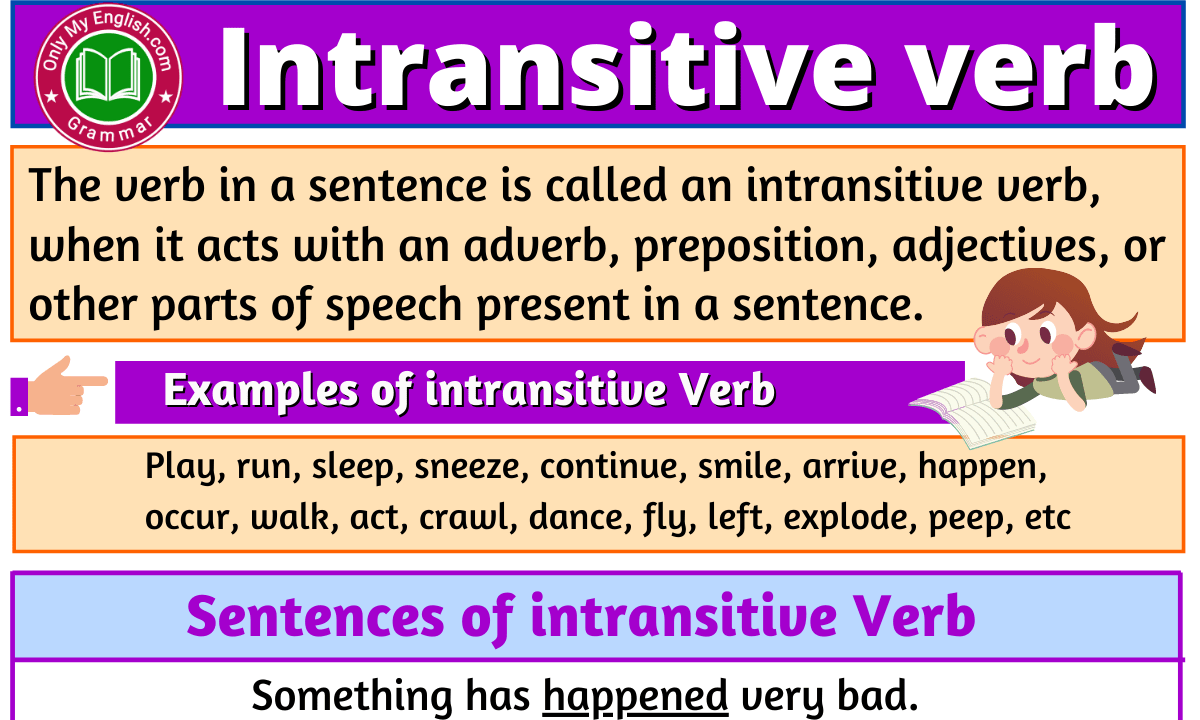 Only My English.com
Grammar

Intransitive verb

The verb in a sentence is called an intransitive verb, when it acts with an adverb, preposition, adjectives, or other parts of speech present in a sentence.

Examples of intransitive Verb

Play, run, sleep, sneeze, continue, smile, arrive, happen, occur, walk, act, crawl, dance, fly, left, explode, peep, etc

Sentences of intransitive Verb

Something has happened very bad.